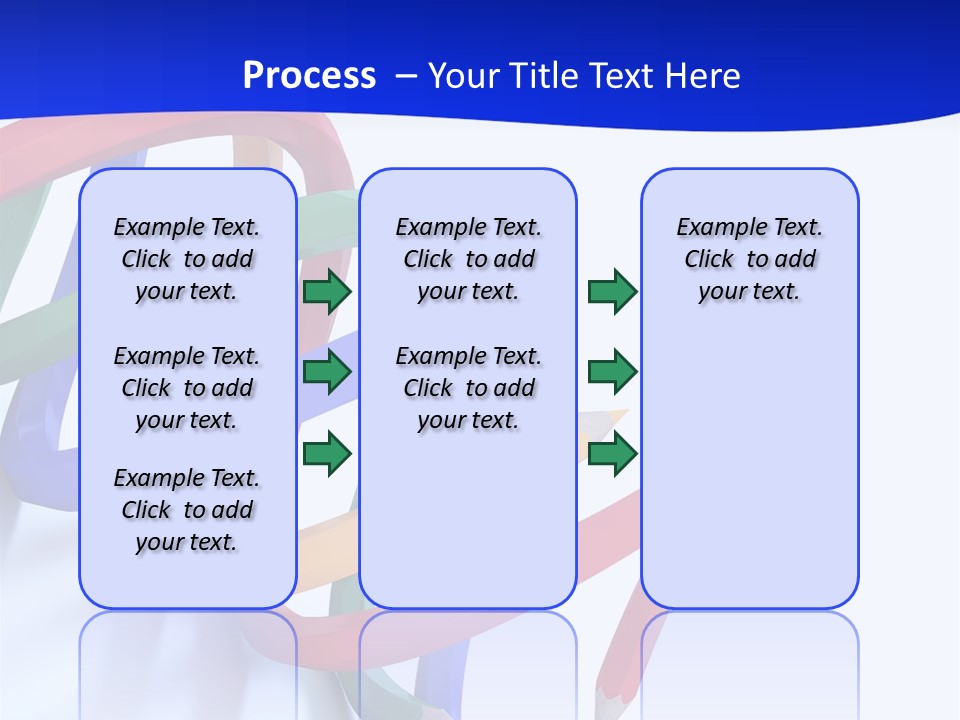 Process – Your Title Text Here

Example Text. Click to add your text.

Example Text. Click to add your text.

Example Text. Click to add your text.

Example Text. Click to add your text.

Example Text. Click to add your text.

Example Text. Click to add your text.